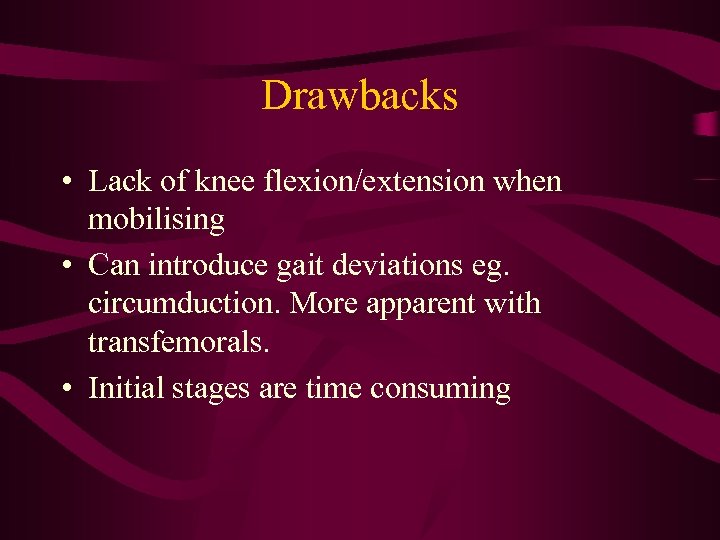 Drawbacks

• Lack of knee flexion/extension when mobilising
• Can introduce gait deviations eg. circumduction. More apparent with transfemorals.
• Initial stages are time consuming